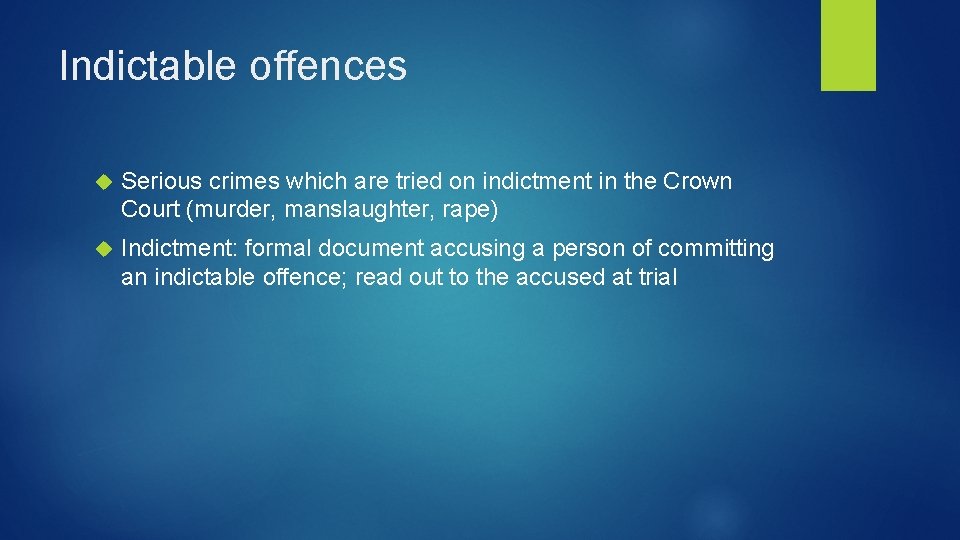 Indictable offences

Serious crimes which are tried on indictment in the Crown Court (murder, manslaughter, rape)

Indictment: formal document accusing a person of committing an indictable offence; read out to the accused at trial